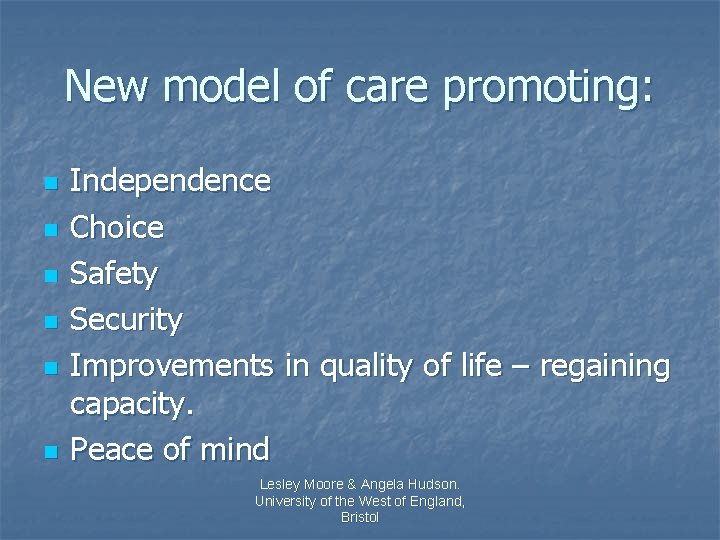 New model of care promoting:

- Independence
- Choice
- Safety
- Security
- Improvements in quality of life – regaining capacity.
- Peace of mind

Lesley Moore & Angela Hudson.
University of the West of England,
Bristol